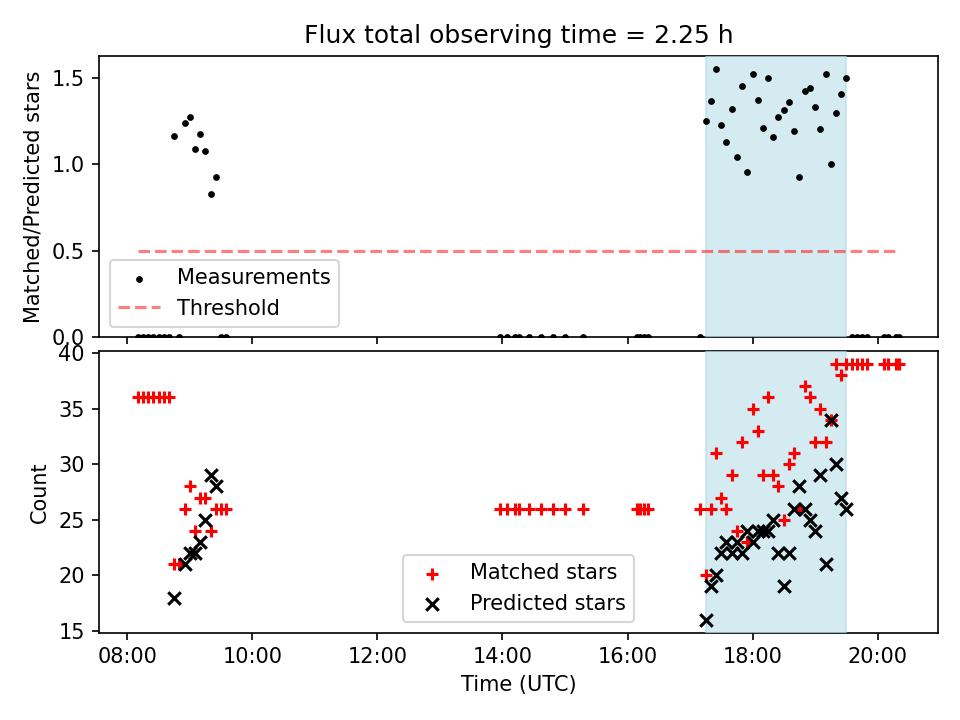 Flux total observing time = 2.25 h

Matched/Predicted stars

1.5
1.0
0.5
0.0

Measurements
Threshold

Count

40
35
30
25
20
15

Matched stars
Predicted stars

08:00
10:00
12:00
14:00
16:00
18:00
20:00

Time (UTC)